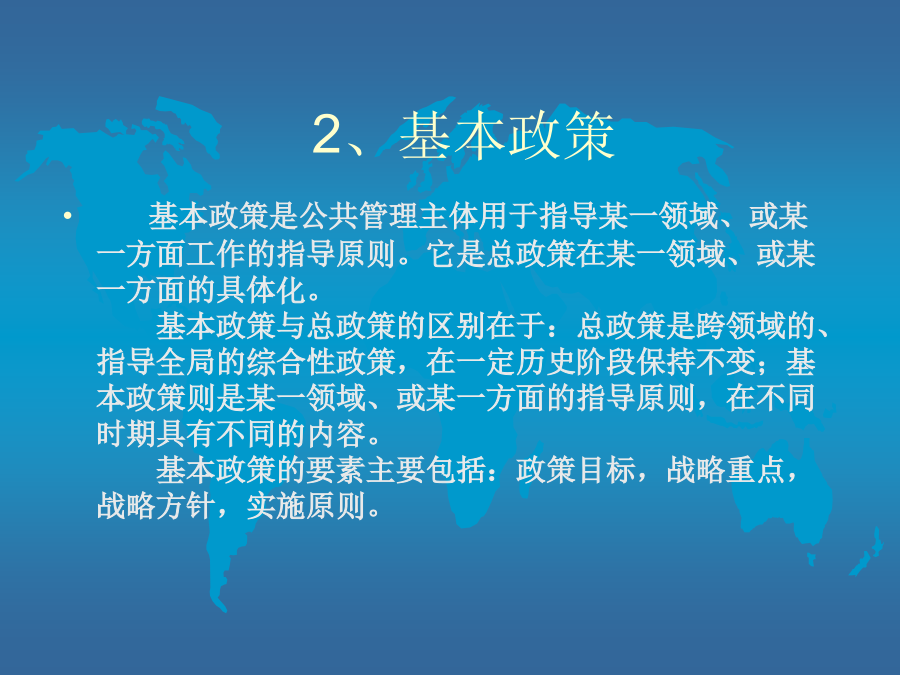 2、基本政策

• 基本政策是公共管理主体用于指导某一领域、或某一方面工作的指导原则。它是总政策在某一领域、或某一方面的具体化。

基本政策与总政策的区别在于：总政策是跨领域的、指导全局的综合性政策，在一定历史阶段保持不变；基本政策则是某一领域、或某一方面的指导原则，在不同时期具有不同的内容。

基本政策的要素主要包括：政策目标，战略重点，战略方针，实施原则。